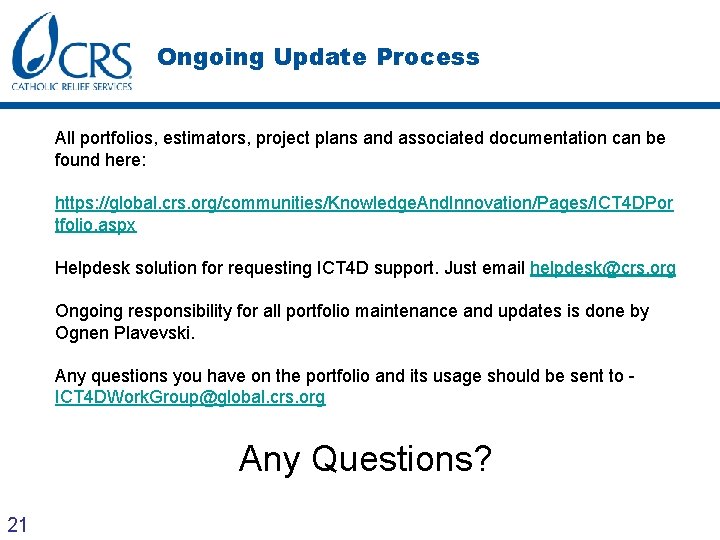 CRS
CATHOLIC RELIEF SERVICES

Ongoing Update Process

All portfolios, estimators, project plans and associated documentation can be found here:

https://global.crs.org/communities/KnowledgeAndInnovation/Pages/ICT4DPortfolio.aspx

Helpdesk solution for requesting ICT4D support. Just email helpdesk@crs.org

Ongoing responsibility for all portfolio maintenance and updates is done by Ognen Plavevski.

Any questions you have on the portfolio and its usage should be sent to - ICT4DWorkGroup@global.crs.org

Any Questions?

21